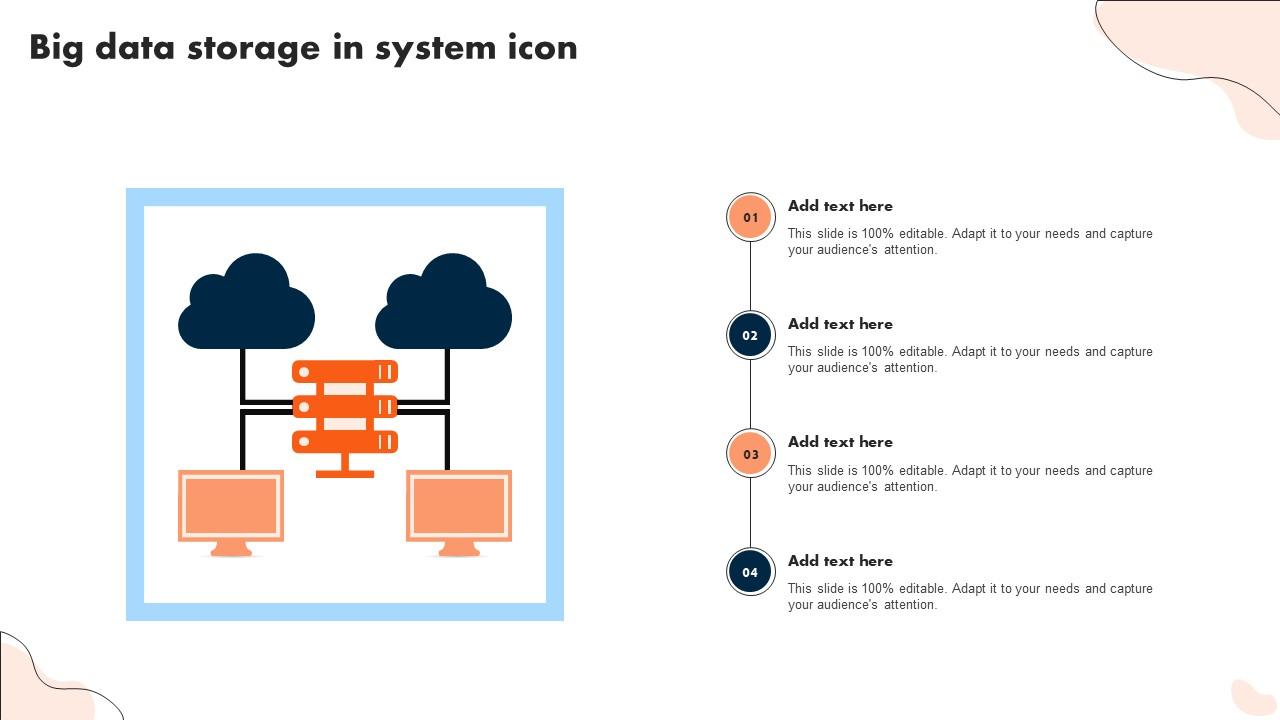 Big data storage in system icon

01
Add text here
This slide is 100% editable. Adapt it to your needs and capture your audience's attention.

02
Add text here
This slide is 100% editable. Adapt it to your needs and capture your audience's attention.

03
Add text here
This slide is 100% editable. Adapt it to your needs and capture your audience's attention.

04
Add text here
This slide is 100% editable. Adapt it to your needs and capture your audience's attention.